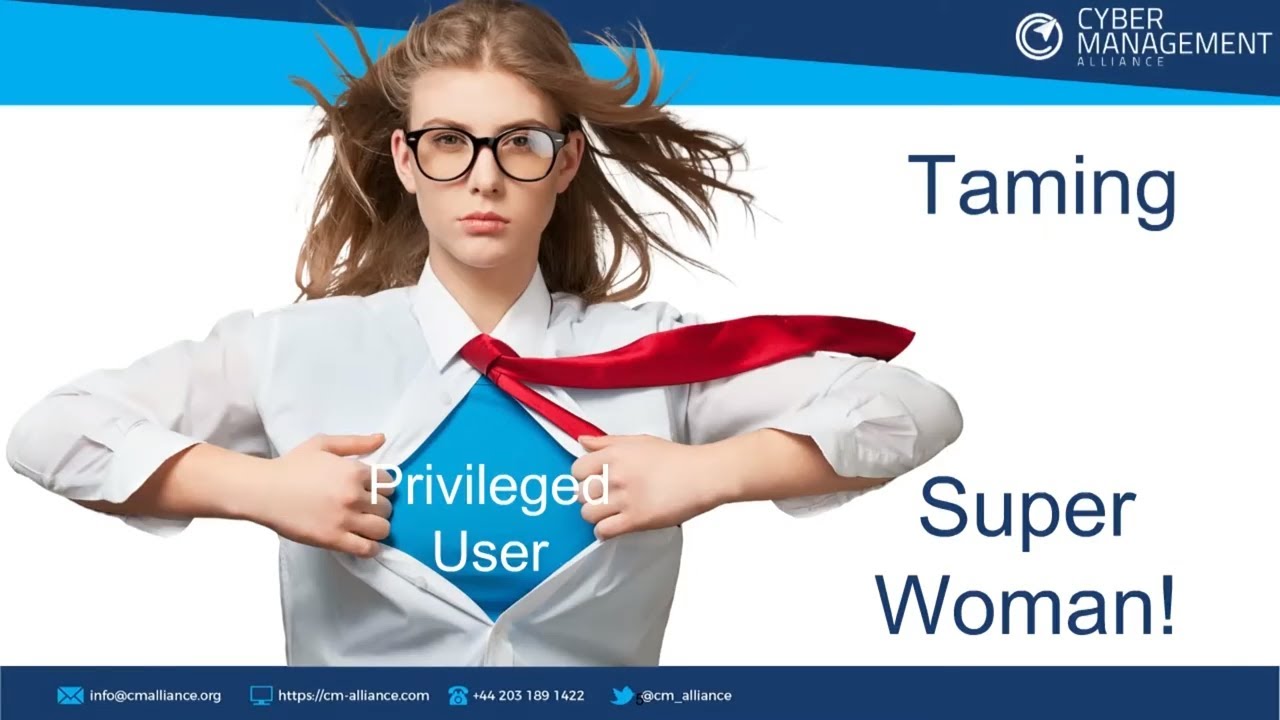 CYBER MANAGEMENT ALLIANCE

Taming

Privileged User

Super Woman!

info@cmalliance.org https://cm-alliance.com +44 203 189 1422 @cm_alliance